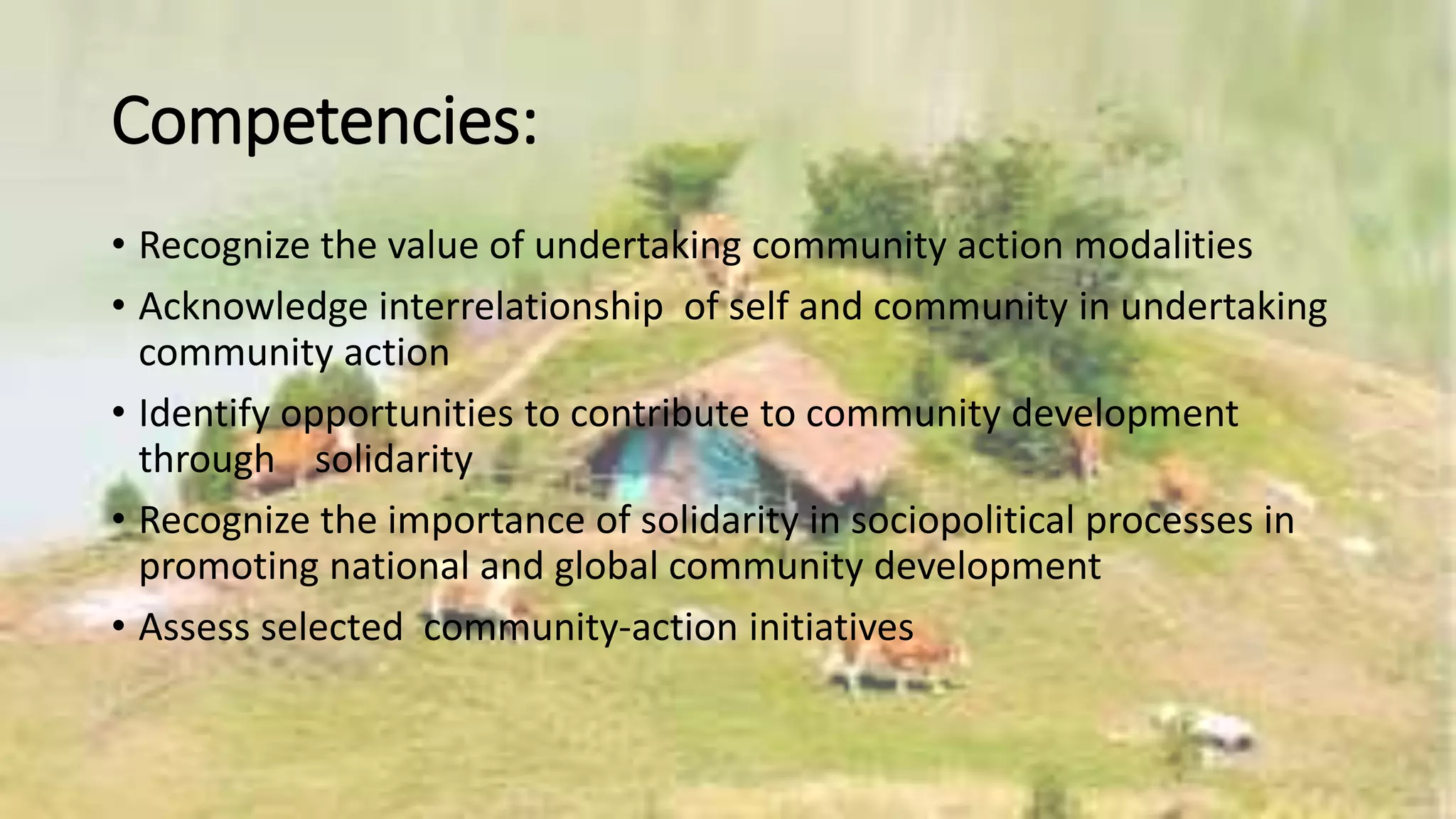 Competencies:

• Recognize the value of undertaking community action modalities
• Acknowledge interrelationship of self and community in undertaking community action
• Identify opportunities to contribute to community development through solidarity
• Recognize the importance of solidarity in sociopolitical processes in promoting national and global community development
• Assess selected community-action initiatives